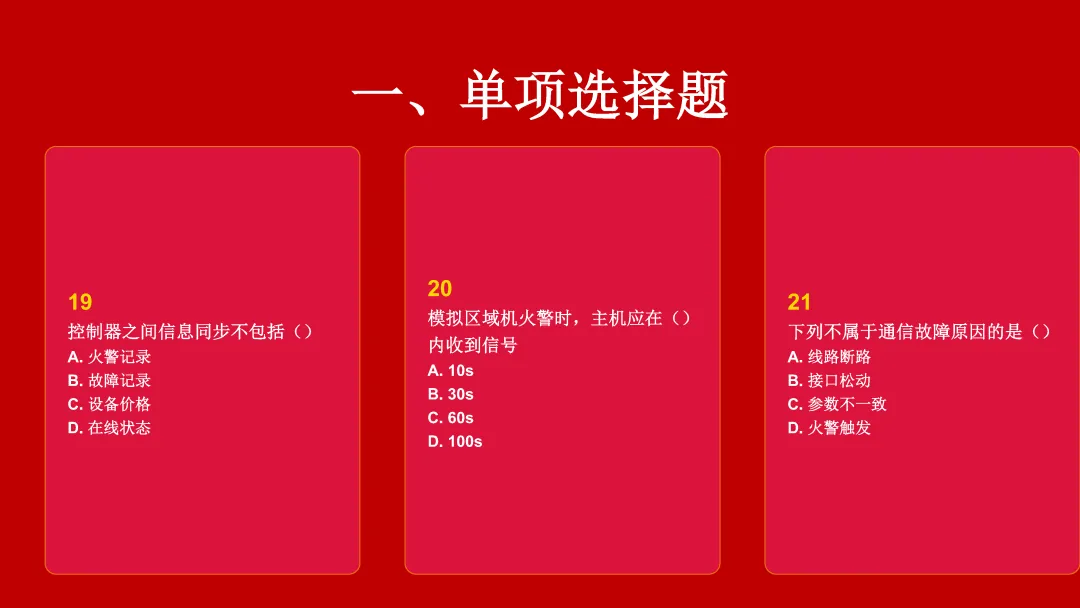 一、单项选择题

19
控制器之间信息同步不包括（）
A. 火警记录
B. 故障记录
C. 设备价格
D. 在线状态

20
模拟区域机火警时，主机应在（）内收到信号
A. 10s
B. 30s
C. 60s
D. 100s

21
下列不属于通信故障原因的是（）
A. 线路断路
B. 接口松动
C. 参数不一致
D. 火警触发